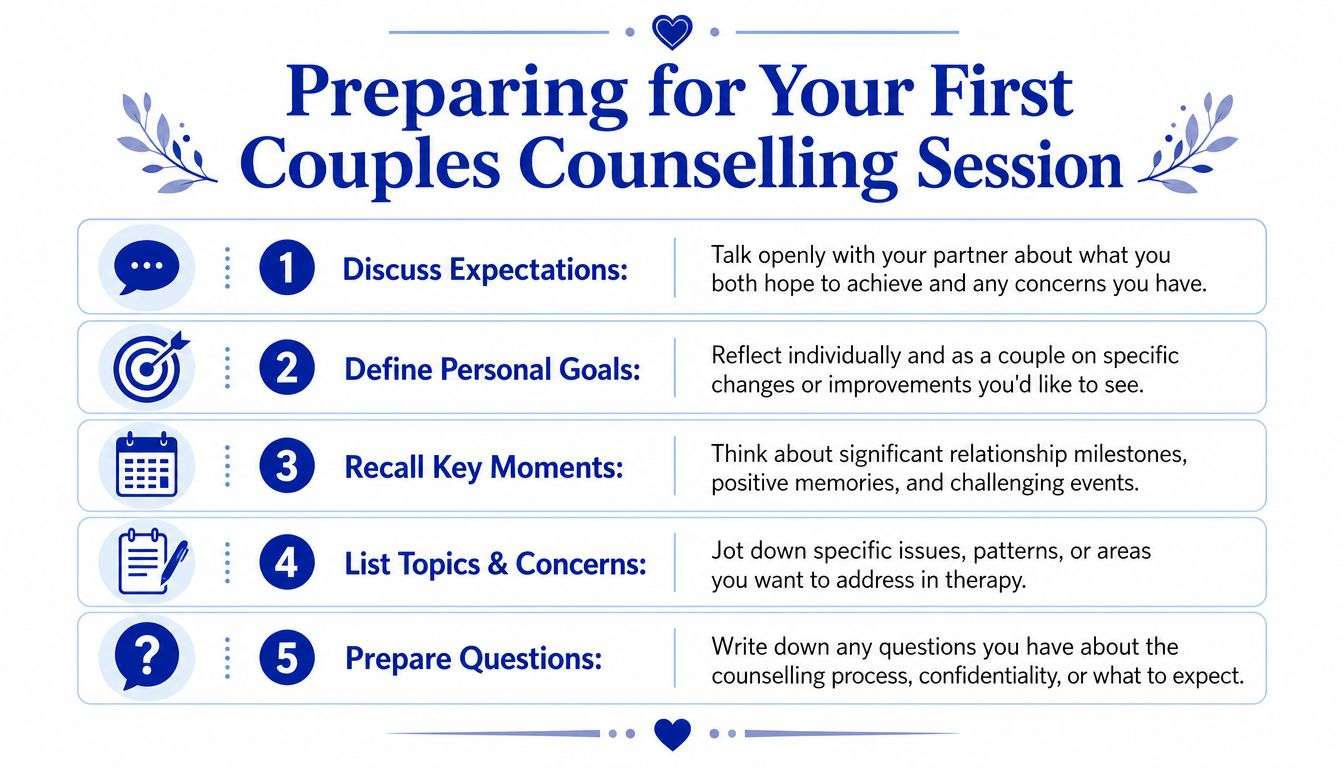 Preparing for Your First Couples Counselling Session

1 Discuss Expectations: Talk openly with your partner about what you both hope to achieve and any concerns you have.

2 Define Personal Goals: Reflect individually and as a couple on specific changes or improvements you'd like to see.

3 Recall Key Moments: Think about significant relationship milestones, positive memories, and challenging events.

4 List Topics & Concerns: Jot down specific issues, patterns, or areas you want to address in therapy.

5 Prepare Questions: Write down any questions you have about the counselling process, confidentiality, or what to expect.